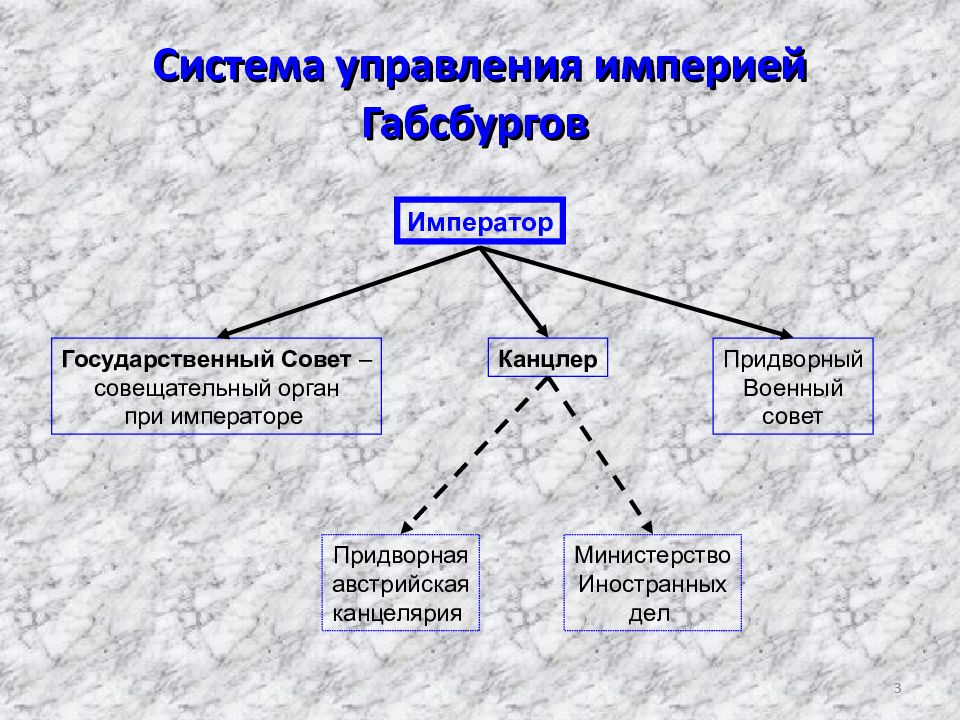 Система управления империей Габсбургов

Император

Государственный Совет – совещательный орган при императоре

Канцлер

Придворный Военный совет

Придворная австрийская канцелярия

Министерство Иностранных дел

3